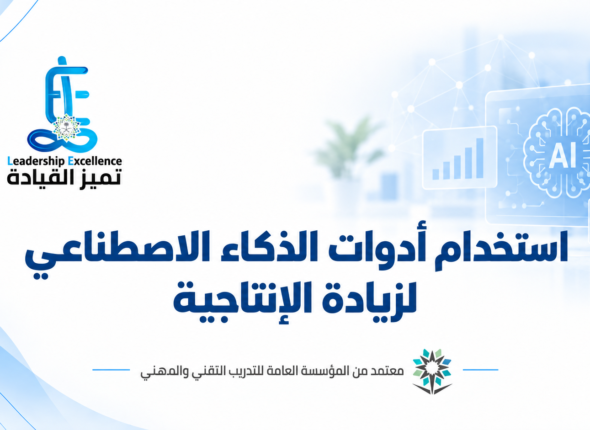 Leadership Excellence
تميز القيادة

AI

استخدام أدوات الذكاء الاصطناعي لزيادة الإنتاجية

معتمد من المؤسسة العامة للتدريب التقني والمهني